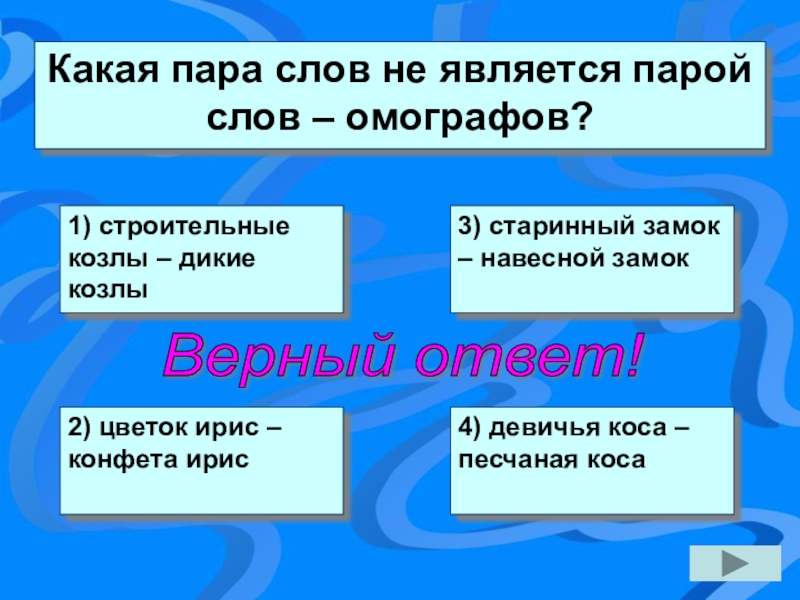 Какая пара слов не является парой слов – омографов?

1) строительные козлы – дикие козлы

3) старинный замок – навесной замок

Верный ответ!

2) цветок ирис – конфета ирис

4) девичья коса – песчаная коса